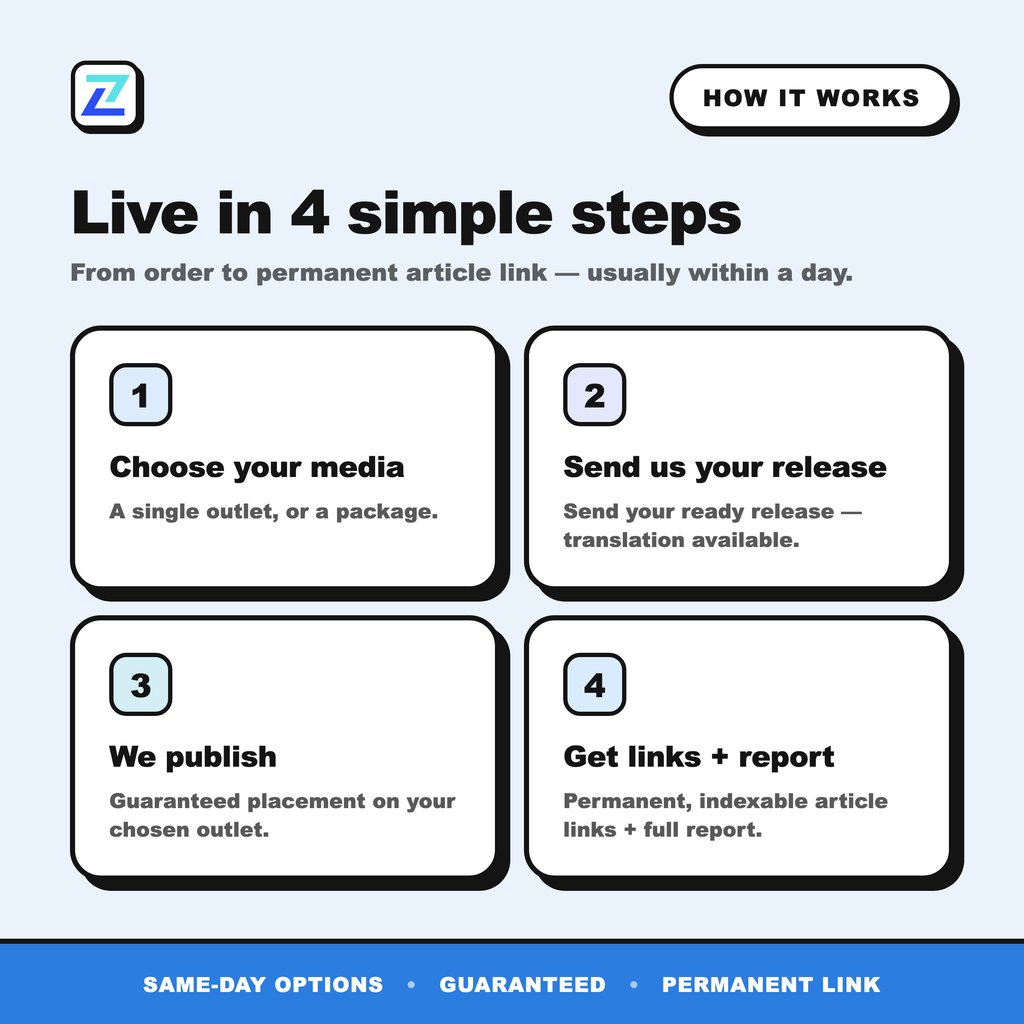 HOW IT WORKS

Live in 4 simple steps

From order to permanent article link — usually within a day.

1

Choose your media

A single outlet, or a package.

2

Send us your release

Send your ready release — translation available.

3

We publish

Guaranteed placement on your chosen outlet.

4

Get links + report

Permanent, indexable article links + full report.

SAME-DAY OPTIONS • GUARANTEED • PERMANENT LINK